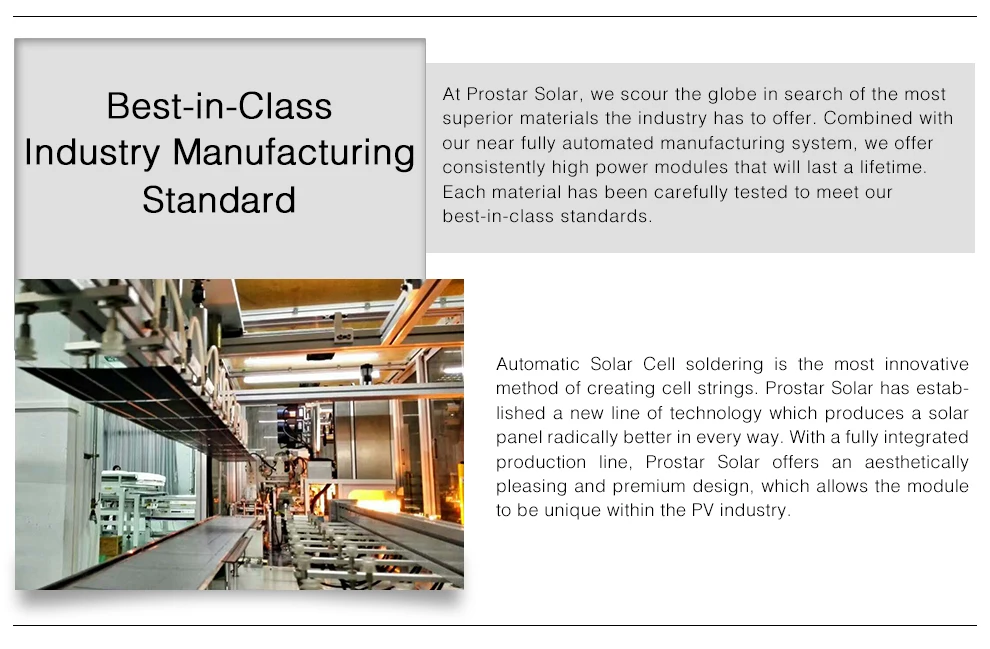 Best-in-Class Industry Manufacturing Standard

At Prostar Solar, we scour the globe in search of the most superior materials the industry has to offer. Combined with our near fully automated manufacturing system, we offer consistently high power modules that will last a lifetime. Each material has been carefully tested to meet our best-in-class standards.

Automatic Solar Cell soldering is the most innovative method of creating cell strings. Prostar Solar has established a new line of technology which produces a solar panel radically better in every way. With a fully integrated production line, Prostar Solar offers an aesthetically pleasing and premium design, which allows the module to be unique within the PV industry.